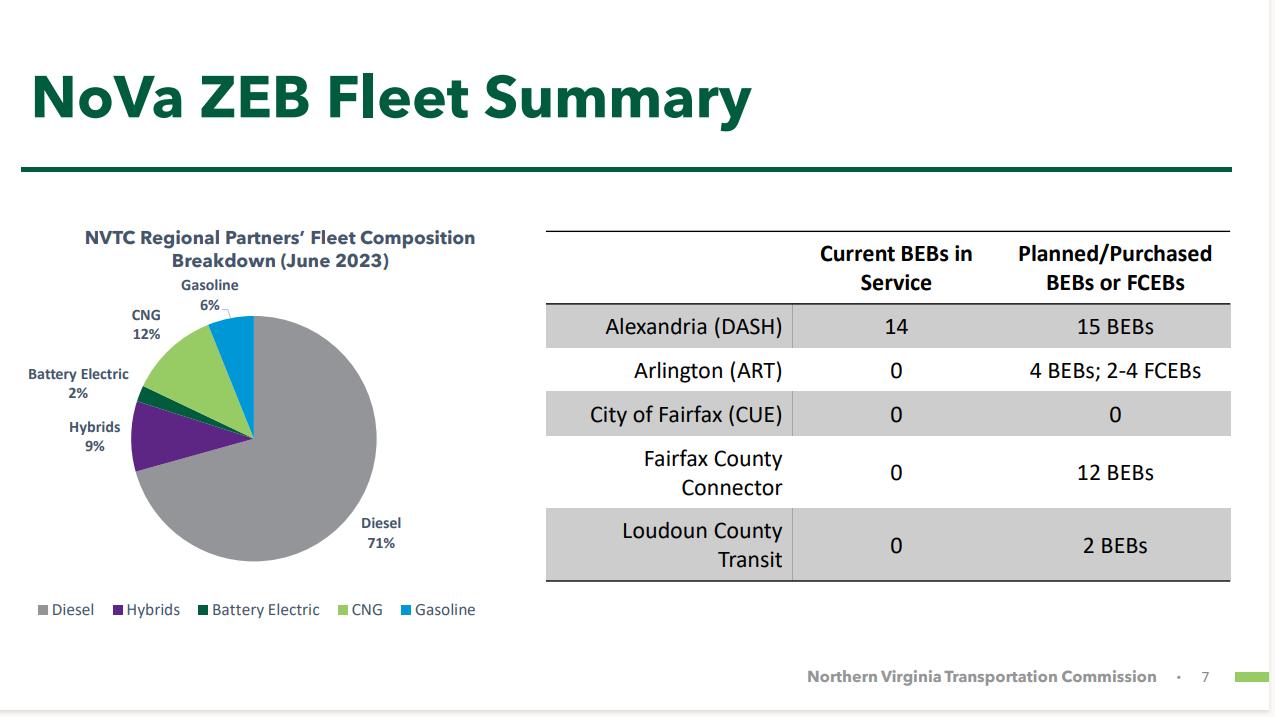 NoVa ZEB Fleet Summary

NVTC Regional Partners' Fleet Composition Breakdown (June 2023)

Gasoline 6%
CNG 12%
Battery Electric 2%
Hybrids 9%
Diesel 71%

Diesel Hybrids Battery Electric CNG Gasoline

| | Current BEBs in Service | Planned/Purchased BEBs or FCEBs |
|---|---|---|
| Alexandria (DASH) | 14 | 15 BEBs |
| Arlington (ART) | 0 | 4 BEBs; 2-4 FCEBs |
| City of Fairfax (CUE) | 0 | 0 |
| Fairfax County Connector | 0 | 12 BEBs |
| Loudoun County Transit | 0 | 2 BEBs |

Northern Virginia Transportation Commission · 7